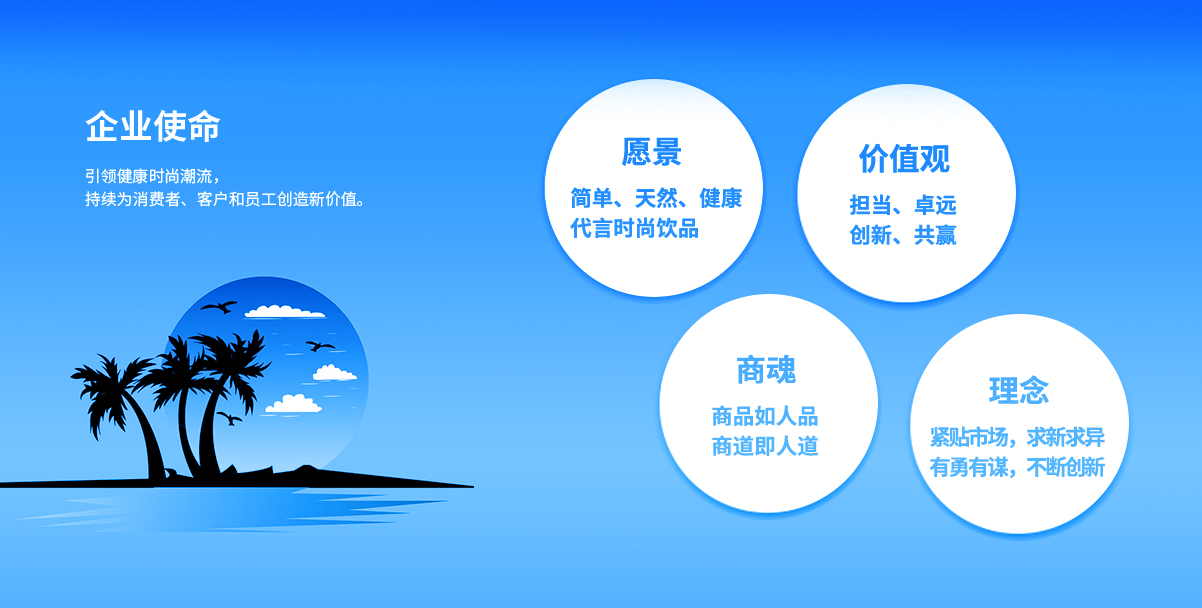 企业使命

引领健康时尚潮流，
持续为消费者、客户和员工创造新价值。

愿景

简单、天然、健康
代言时尚饮品

价值观

担当、卓远
创新、共赢

商魂

商品如人品
商道即人道

理念

紧贴市场，求新求异
有勇有谋，不断创新